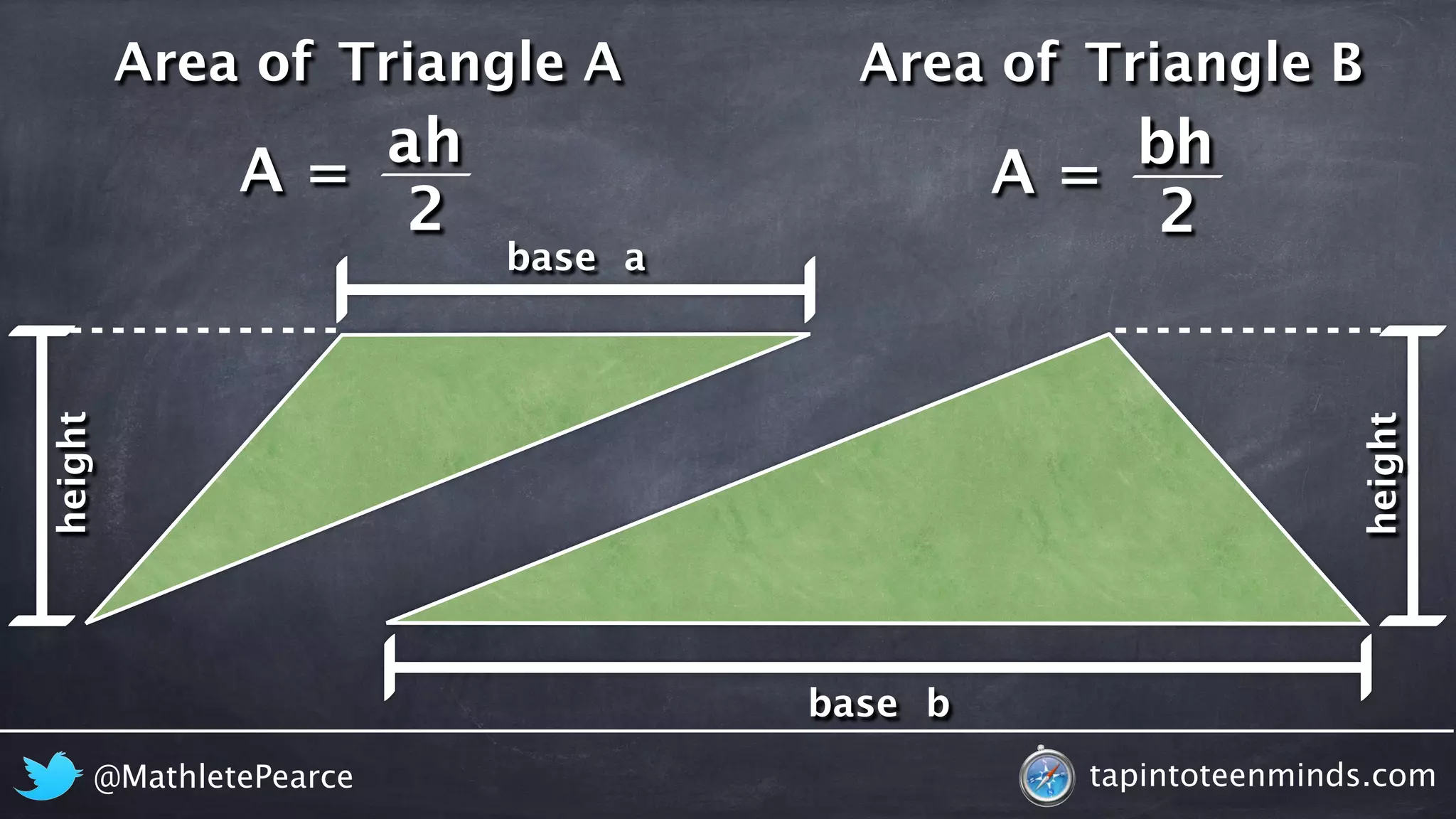 Area of Triangle A

$A = \frac{ah}{2}$

Area of Triangle B

$A = \frac{bh}{2}$

base a

height

height

base b

@MathletePearce

tapintoteenminds.com